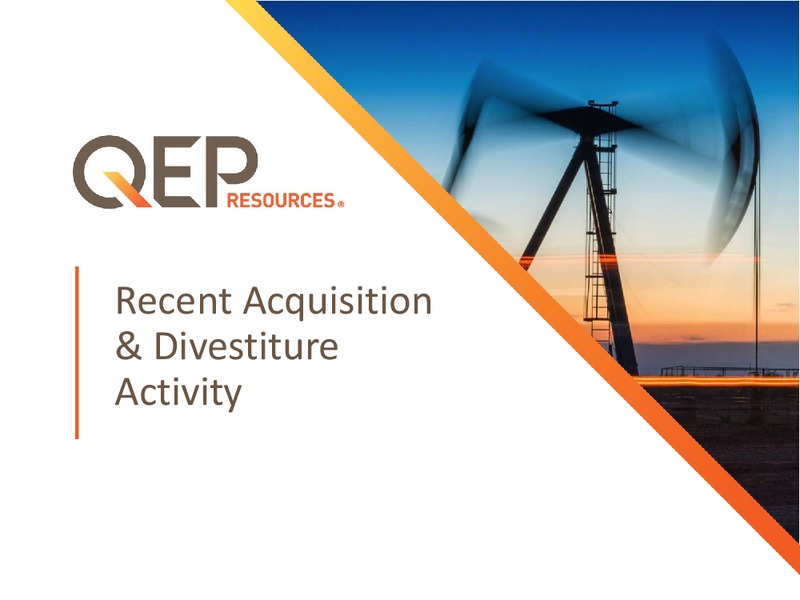 QEP RESOURCES®

Recent Acquisition & Divestiture Activity